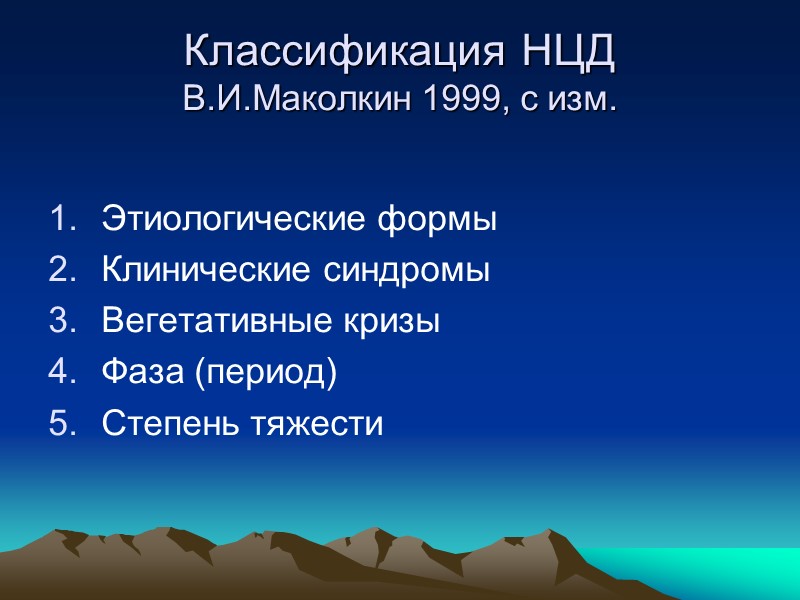 Классификация НЦД
В.И.Маколкин 1999, с изм.

1. Этиологические формы
2. Клинические синдромы
3. Вегетативные кризы
4. Фаза (период)
5. Степень тяжести